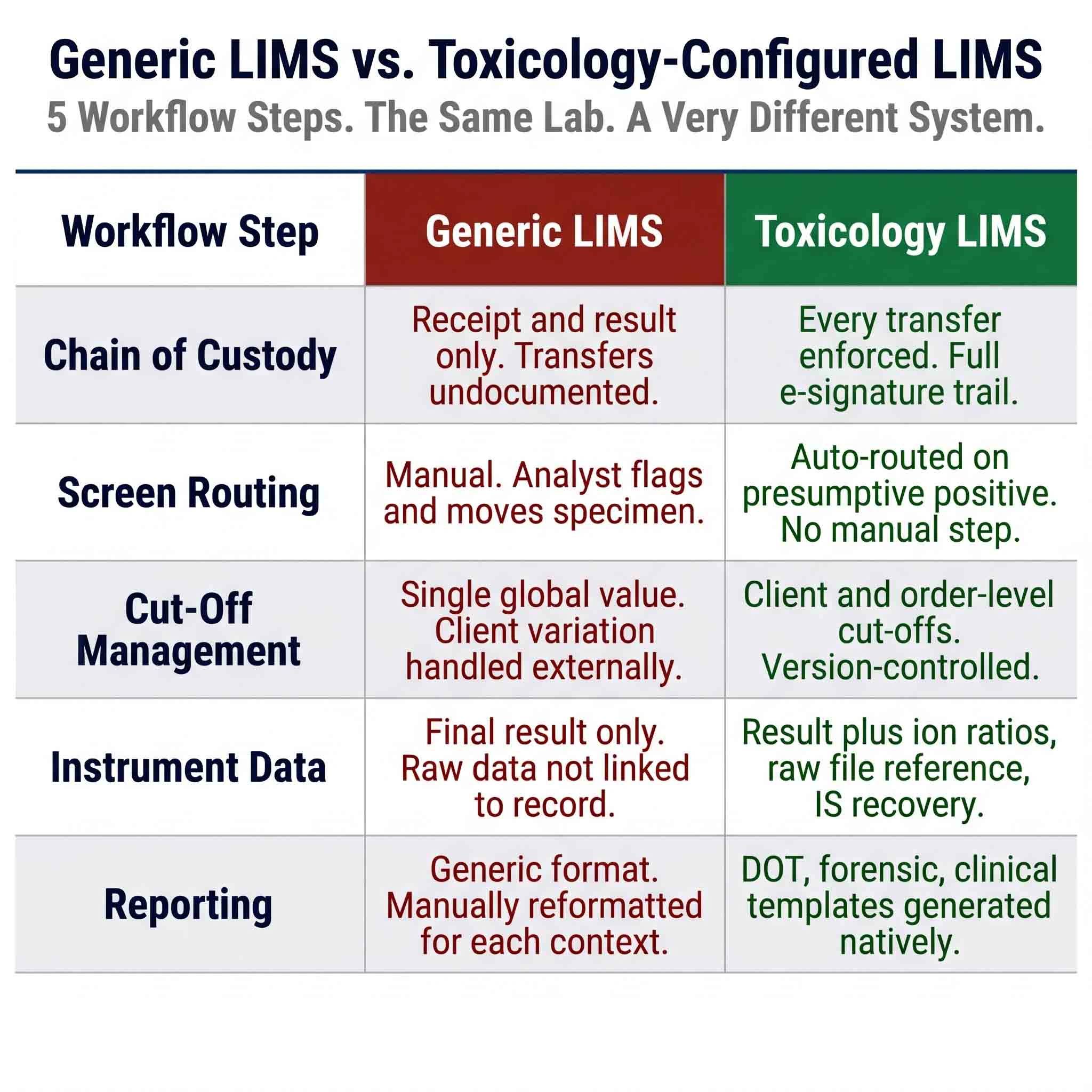 Generic LIMS vs. Toxicology-Configured LIMS
5 Workflow Steps. The Same Lab. A Very Different System.

| Workflow Step | Generic LIMS | Toxicology LIMS |
|---|---|---|
| Chain of Custody | Receipt and result only. Transfers undocumented. | Every transfer enforced. Full e-signature trail. |
| Screen Routing | Manual. Analyst flags and moves specimen. | Auto-routed on presumptive positive. No manual step. |
| Cut-Off Management | Single global value. Client variation handled externally. | Client and order-level cut-offs. Version-controlled. |
| Instrument Data | Final result only. Raw data not linked to record. | Result plus ion ratios, raw file reference, IS recovery. |
| Reporting | Generic format. Manually reformatted for each context. | DOT, forensic, clinical templates generated natively. |